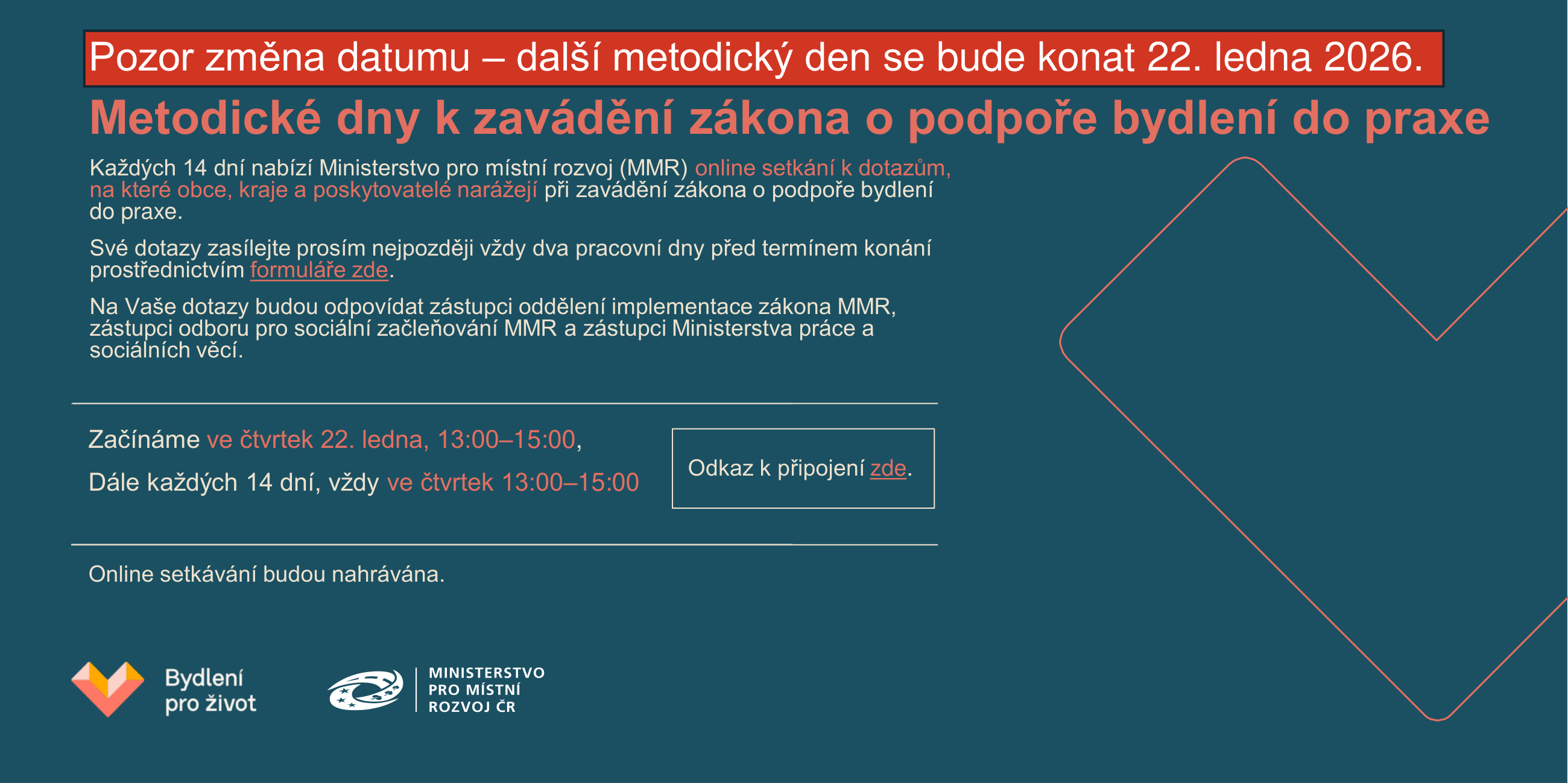 Pozor změna datumu – další metodický den se bude konat 22. ledna 2026.

Metodické dny k zavádění zákona o podpoře bydlení do praxe

Každých 14 dní nabízí Ministerstvo pro místní rozvoj (MMR) online setkání k dotazům, na které obce, kraje a poskytovatelé narážejí při zavádění zákona o podpoře bydlení do praxe.

Své dotazy zasílejte prosím nejpozději vždy dva pracovní dny před termínem konání prostřednictvím formuláře zde.

Na Vaše dotazy budou odpovídat zástupci oddělení implementace zákona MMR, zástupci odboru pro sociální začleňování MMR a zástupci Ministerstva práce a sociálních věcí.

Začínáme ve čtvrtek 22. ledna, 13:00–15:00,

Dále každých 14 dní, vždy ve čtvrtek 13:00–15:00

Odkaz k připojení zde.

Online setkávání budou nahrávána.

Bydlení pro život

MINISTERSTVO PRO MÍSTNÍ ROZVOJ ČR